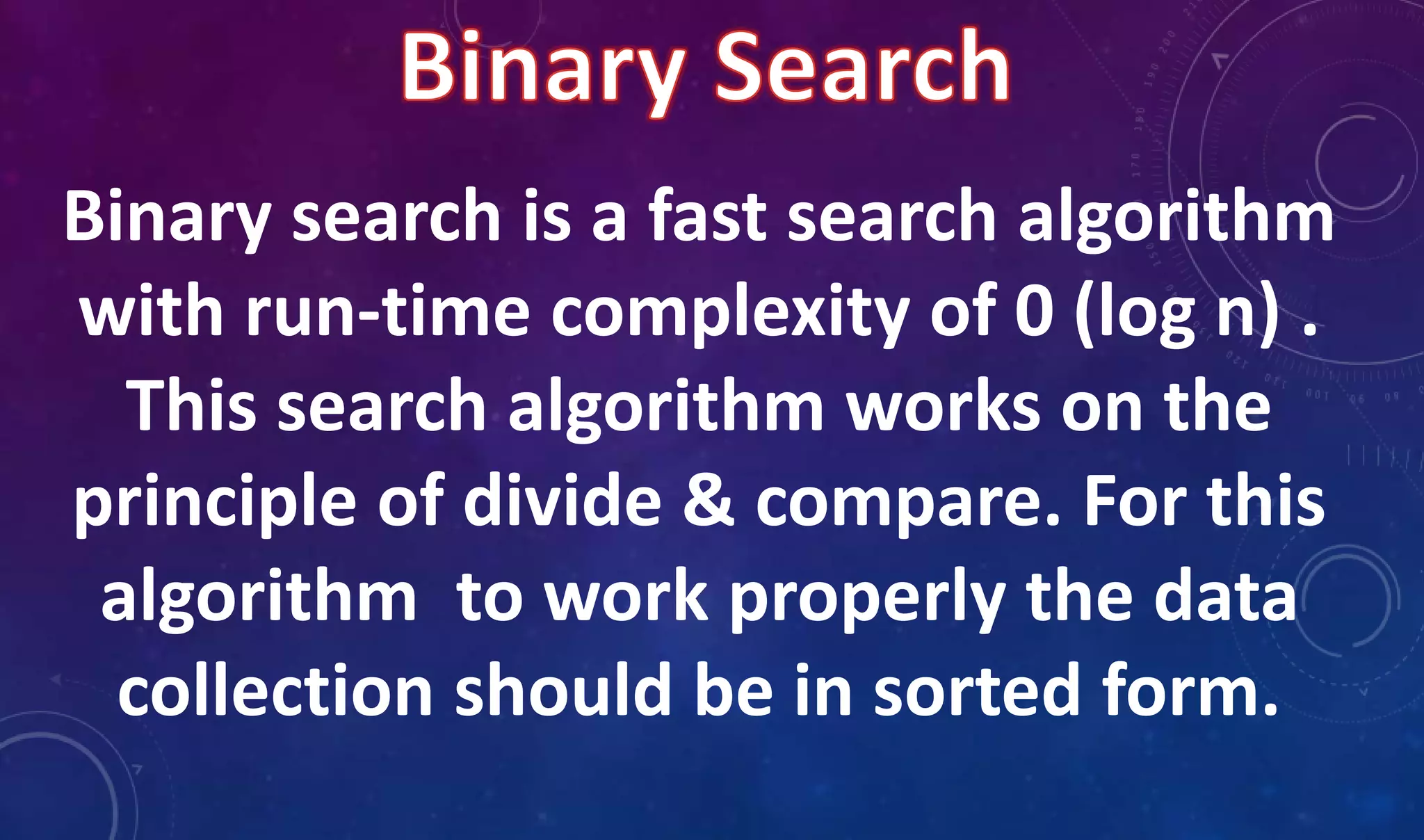 Binary Search

Binary search is a fast search algorithm with run-time complexity of 0 (log n) . This search algorithm works on the principle of divide & compare. For this algorithm  to work properly the data collection should be in sorted form.